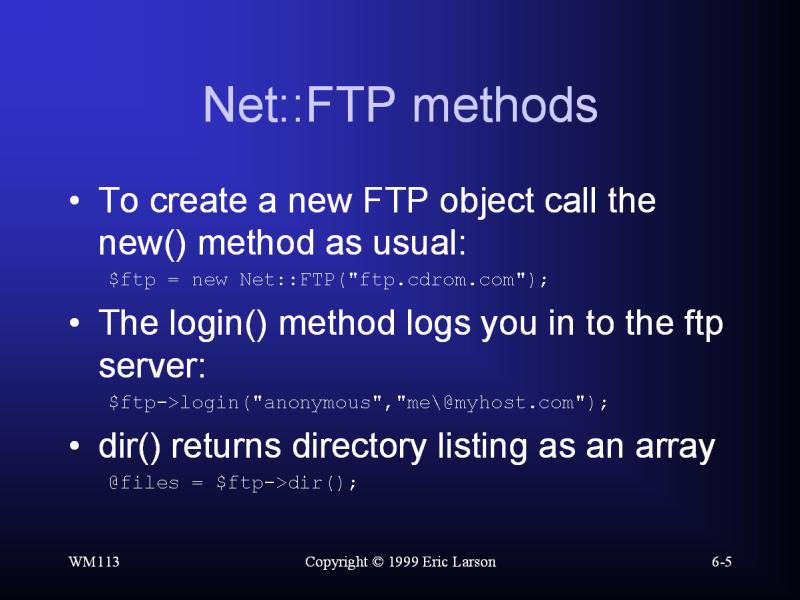 Net::FTP methods

• To create a new FTP object call the new() method as usual:

$ftp = new Net::FTP("ftp.cdrom.com");

• The login() method logs you in to the ftp server:

$ftp->login("anonymous","me\@myhost.com");

• dir() returns directory listing as an array

@files = $ftp->dir();

WM113 Copyright © 1999 Eric Larson 6-5